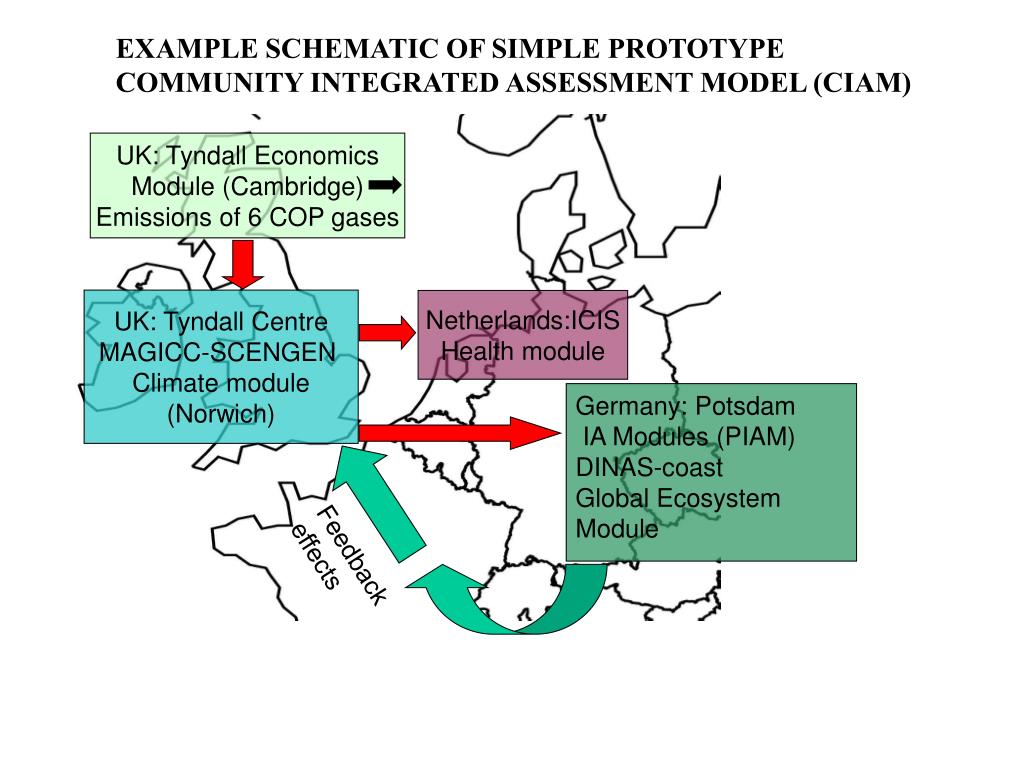 EXAMPLE SCHEMATIC OF SIMPLE PROTOTYPE COMMUNITY INTEGRATED ASSESSMENT MODEL (CIAM)

UK: Tyndall Economics Module (Cambridge) Emissions of 6 COP gases

UK: Tyndall Centre MAGICC-SCENGEN Climate module (Norwich)

Netherlands:ICIS Health module

Germany: Potsdam IA Modules (PIAM) DINAS-coast Global Ecosystem Module

Feedback effects